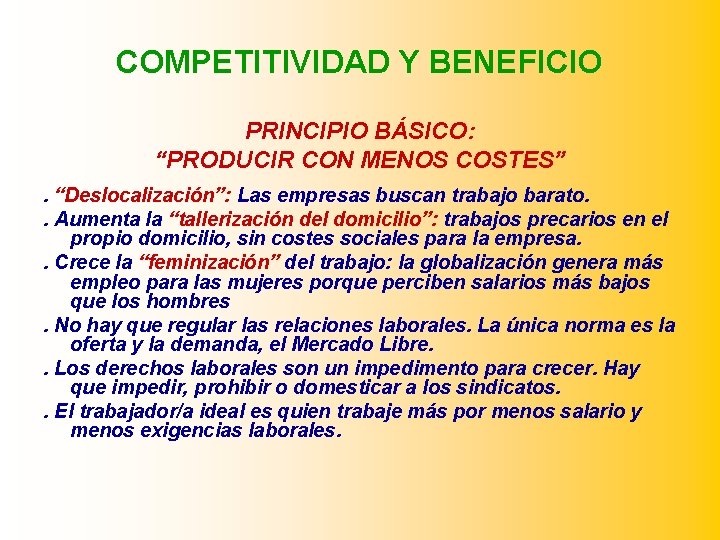 COMPETITIVIDAD Y BENEFICIO

PRINCIPIO BÁSICO:
“PRODUCIR CON MENOS COSTES”

. “Deslocalización”: Las empresas buscan trabajo barato.

. Aumenta la “tallerización del domicilio”: trabajos precarios en el propio domicilio, sin costes sociales para la empresa.

. Crece la “feminización” del trabajo: la globalización genera más empleo para las mujeres porque perciben salarios más bajos que los hombres

. No hay que regular las relaciones laborales. La única norma es la oferta y la demanda, el Mercado Libre.

. Los derechos laborales son un impedimento para crecer. Hay que impedir, prohibir o domesticar a los sindicatos.

. El trabajador/a ideal es quien trabaje más por menos salario y menos exigencias laborales.